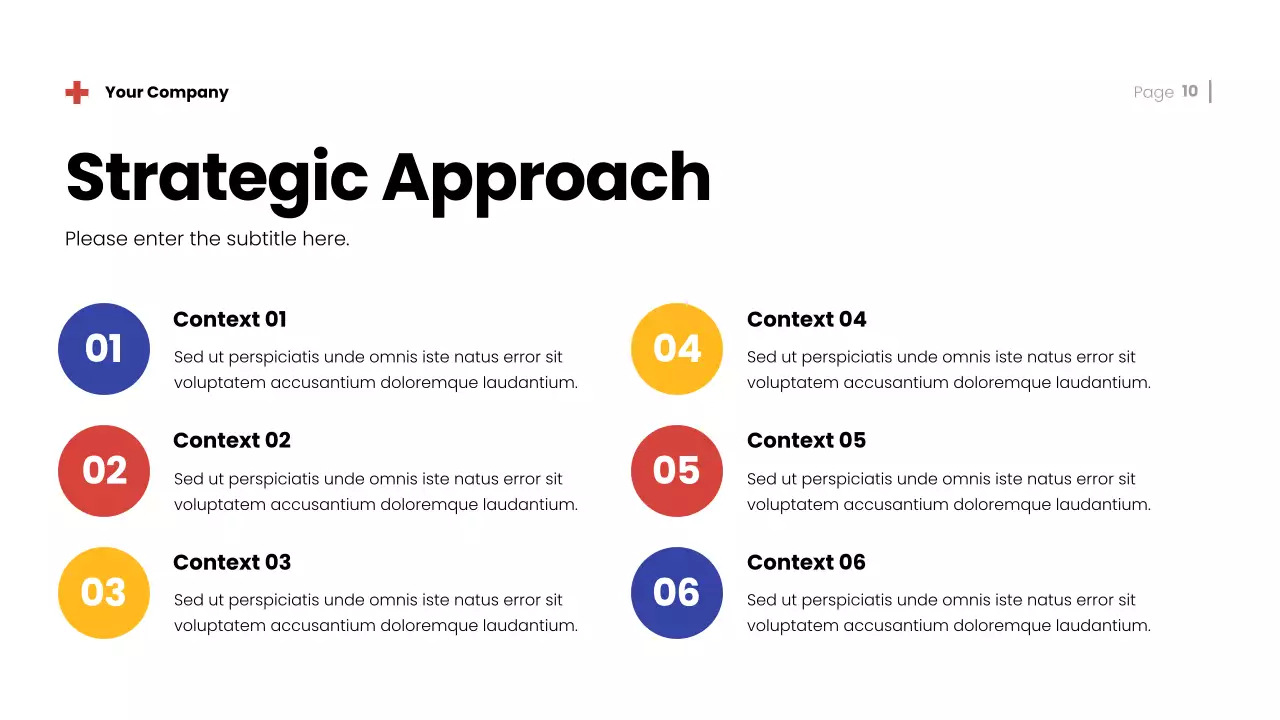 Your Company

Page 10

Strategic Approach

Please enter the subtitle here.

01

Context 01

Sed ut perspiciatis unde omnis iste natus error sit voluptatem accusantium doloremque laudantium.

02

Context 02

Sed ut perspiciatis unde omnis iste natus error sit voluptatem accusantium doloremque laudantium.

03

Context 03

Sed ut perspiciatis unde omnis iste natus error sit voluptatem accusantium doloremque laudantium.

04

Context 04

Sed ut perspiciatis unde omnis iste natus error sit voluptatem accusantium doloremque laudantium.

05

Context 05

Sed ut perspiciatis unde omnis iste natus error sit voluptatem accusantium doloremque laudantium.

06

Context 06

Sed ut perspiciatis unde omnis iste natus error sit voluptatem accusantium doloremque laudantium.